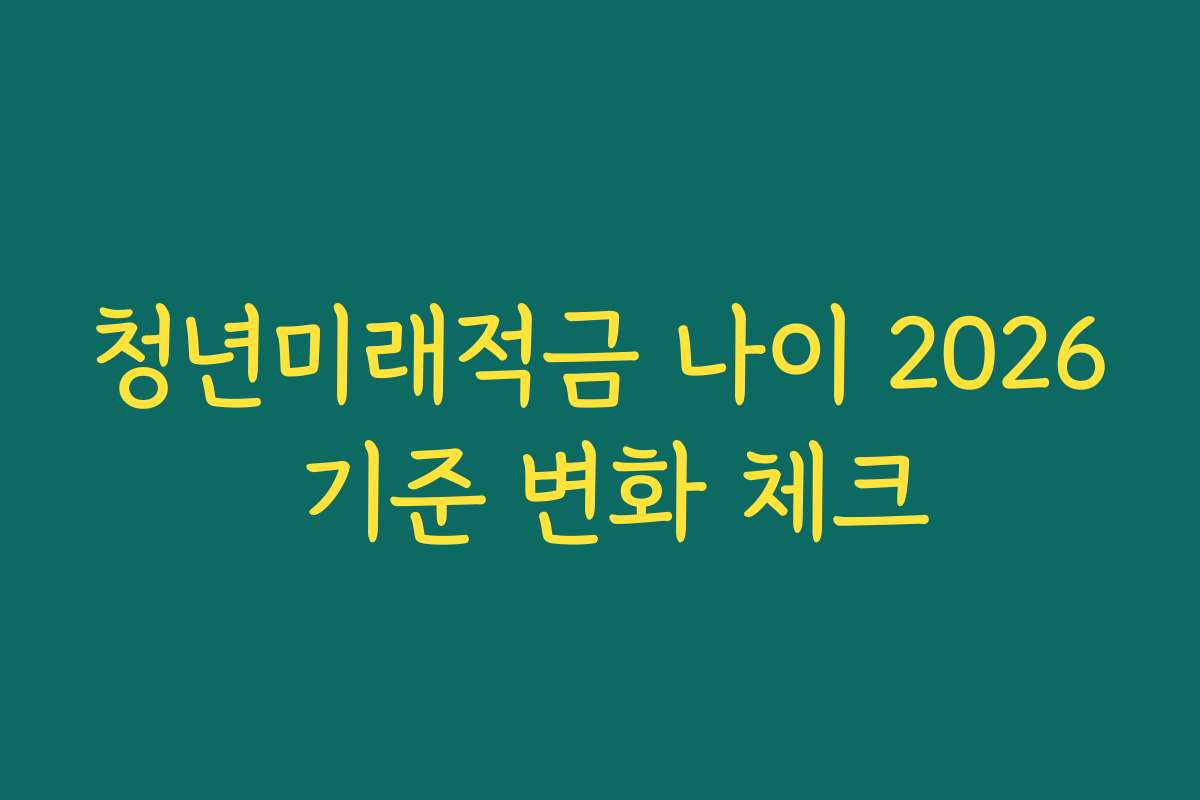 청년미래적금 나이 2026 기준 변화 체크